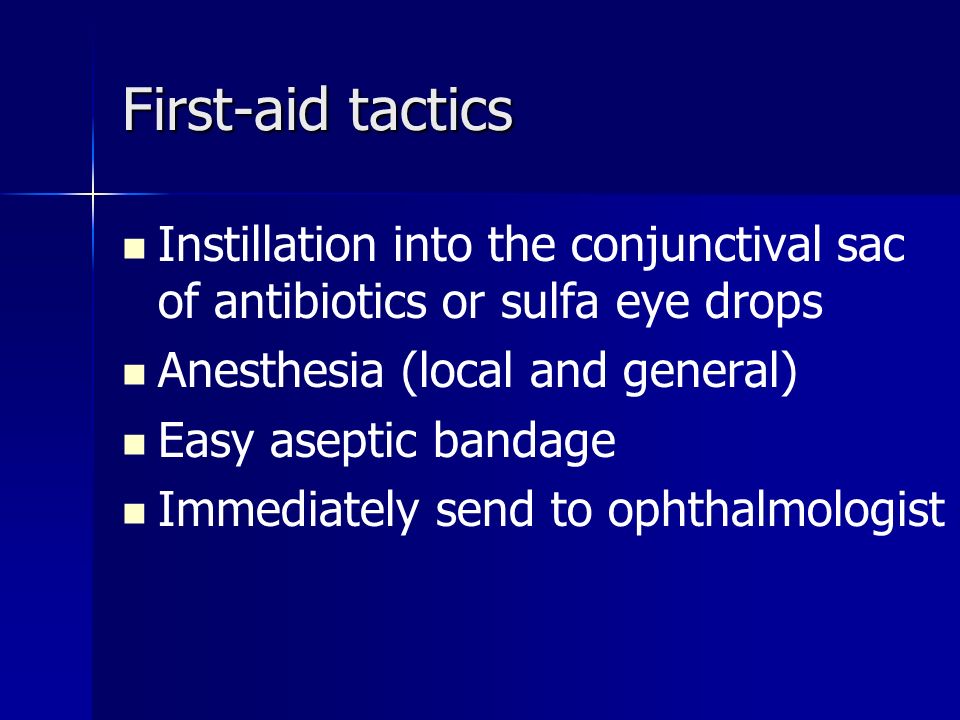 First-aid tactics

- Instillation into the conjunctival sac of antibiotics or sulfa eye drops
- Anesthesia (local and general)
- Easy aseptic bandage
- Immediately send to ophthalmologist